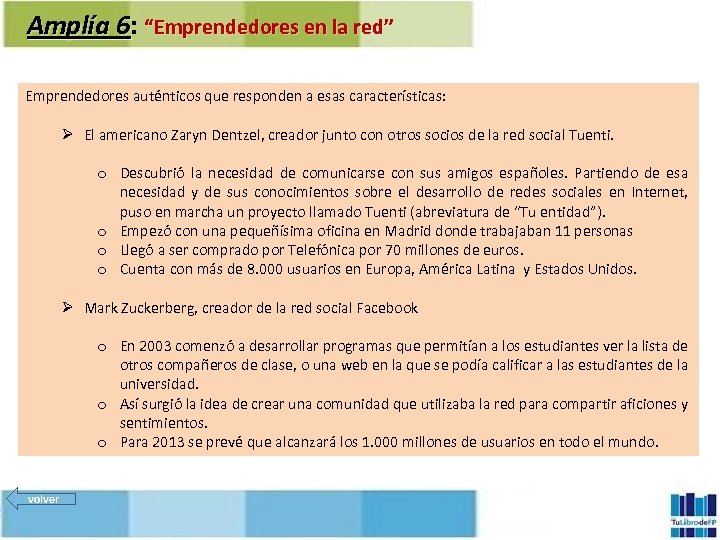 Amplía 6: "Emprendedores en la red"

Emprendedores auténticos que responden a esas características:

➢ El americano Zaryn Dentzel, creador junto con otros socios de la red social Tuenti.

o Descubrió la necesidad de comunicarse con sus amigos españoles. Partiendo de esa necesidad y de sus conocimientos sobre el desarrollo de redes sociales en Internet, puso en marcha un proyecto llamado Tuenti (abreviatura de "Tu entidad").
o Empezó con una pequeñísima oficina en Madrid donde trabajaban 11 personas
o Llegó a ser comprado por Telefónica por 70 millones de euros.
o Cuenta con más de 8.000 usuarios en Europa, América Latina y Estados Unidos.

➢ Mark Zuckerberg, creador de la red social Facebook

o En 2003 comenzó a desarrollar programas que permitían a los estudiantes ver la lista de otros compañeros de clase, o una web en la que se podía calificar a las estudiantes de la universidad.
o Así surgió la idea de crear una comunidad que utilizaba la red para compartir aficiones y sentimientos.
o Para 2013 se prevé que alcanzará los 1.000 millones de usuarios en todo el mundo.

volver

TuLibrodeFP